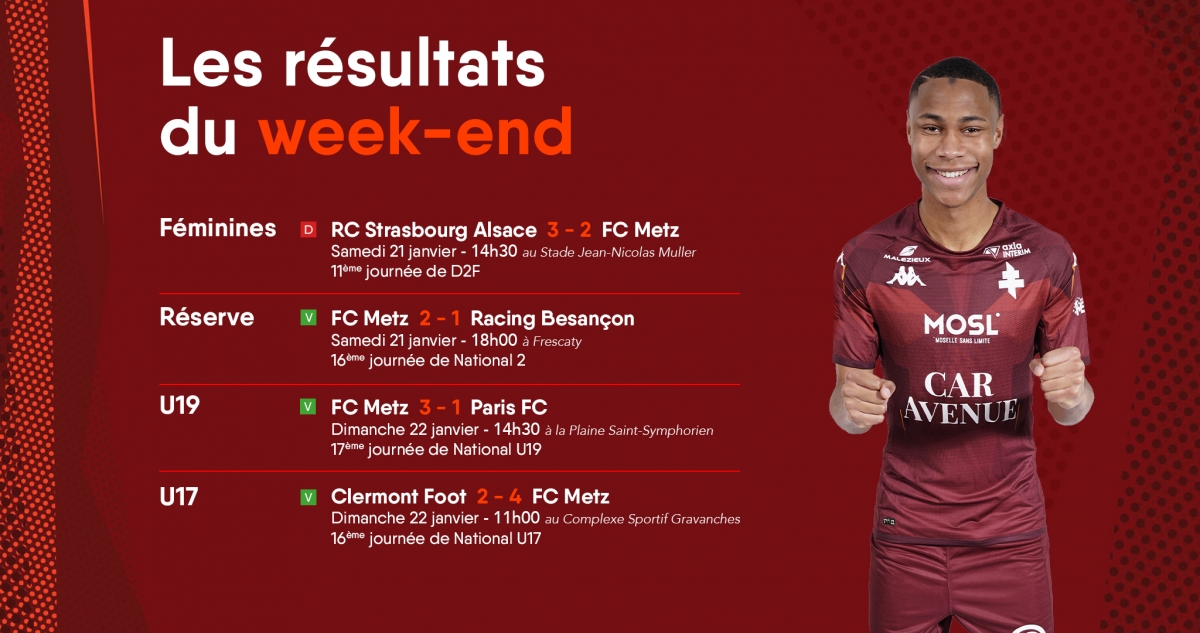 Les résultats du week-end

Féminines
D RC Strasbourg Alsace 3 - 2 FC Metz
Samedi 21 janvier - 14h30 au Stade Jean-Nicolas Muller
11ème journée de D2F

Réserve
V FC Metz 2 - 1 Racing Besançon
Samedi 21 janvier - 18h00 à Frescaty
16ème journée de National 2

U19
V FC Metz 3 - 1 Paris FC
Dimanche 22 janvier - 14h30 à la Plaine Saint-Symphorien
17ème journée de National U19

U17
V Clermont Foot 2 - 4 FC Metz
Dimanche 22 janvier - 11h00 au Complexe Sportif Gravanches
16ème journée de National U17

MALEZIEUX
Kappa
axia INTERIM
MOSL
MOSELLE SANS LIMITE
CAR AVENUE